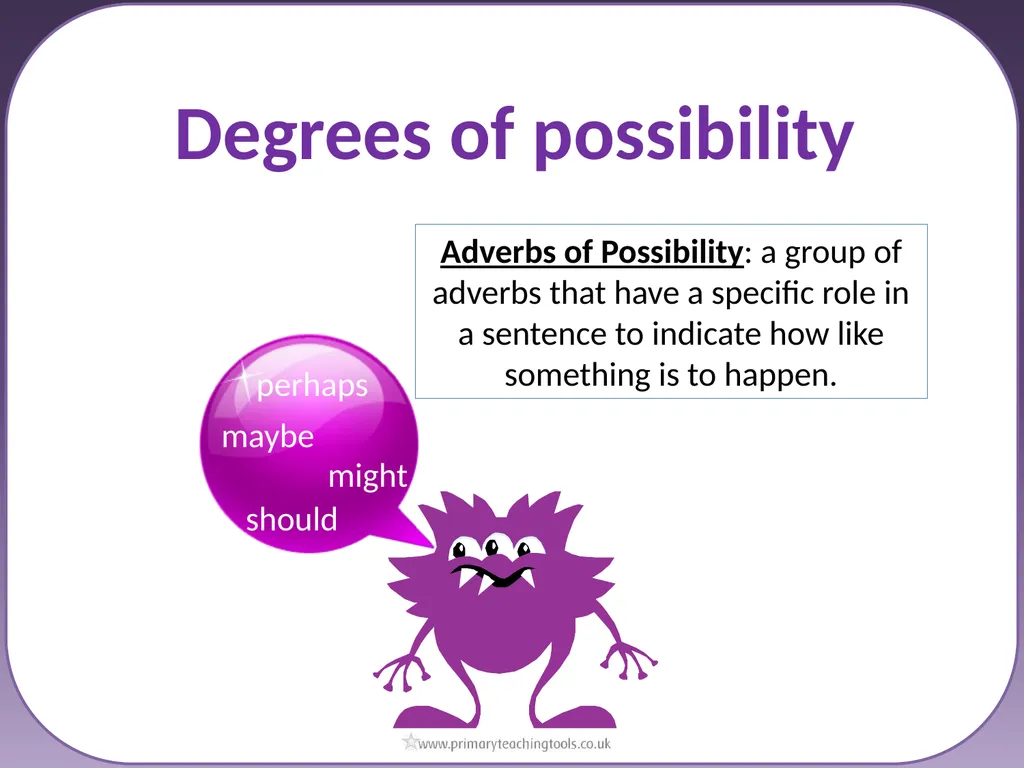 Degrees of possibility

Adverbs of Possibility: a group of adverbs that have a specific role in a sentence to indicate how like something is to happen.

perhaps
maybe
might
should

www.primaryteachingtools.co.uk